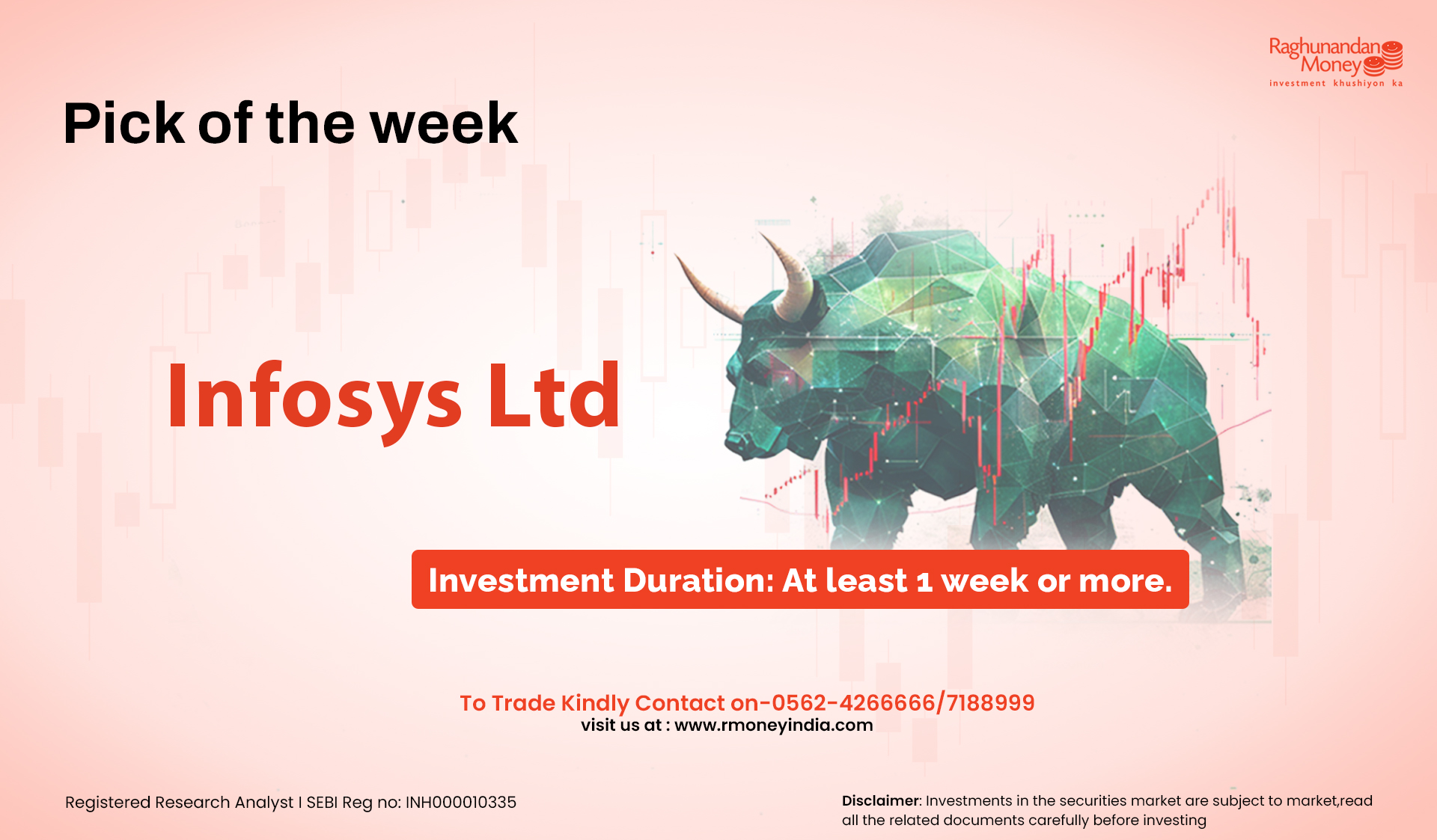 Raghunandan Money
investment khushiyon ka

Pick of the week

Infosys Ltd

Investment Duration: At least 1 week or more.

To Trade Kindly Contact on-0562-4266666/7188999
visit us at : www.rmoneyindia.com

Registered Research Analyst I SEBI Reg no: INH000010335

Disclaimer: Investments in the securities market are subject to market,read all the related documents carefully before investing